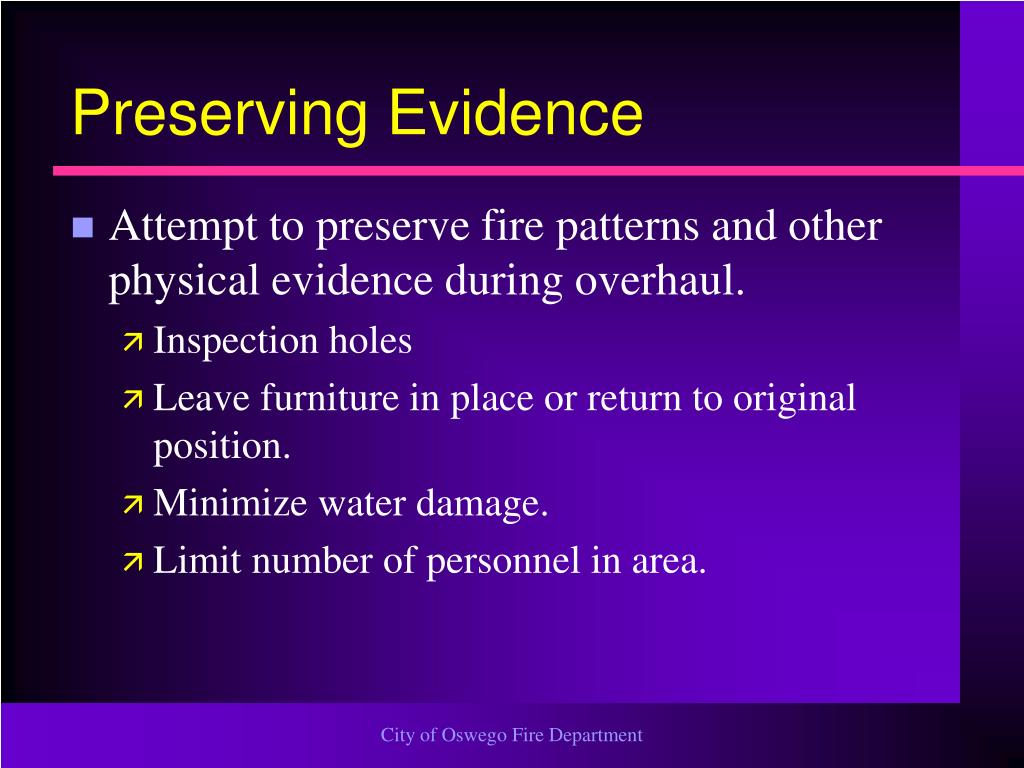 Preserving Evidence

Attempt to preserve fire patterns and other physical evidence during overhaul.

Inspection holes

Leave furniture in place or return to original position.

Minimize water damage.

Limit number of personnel in area.

City of Oswego Fire Department